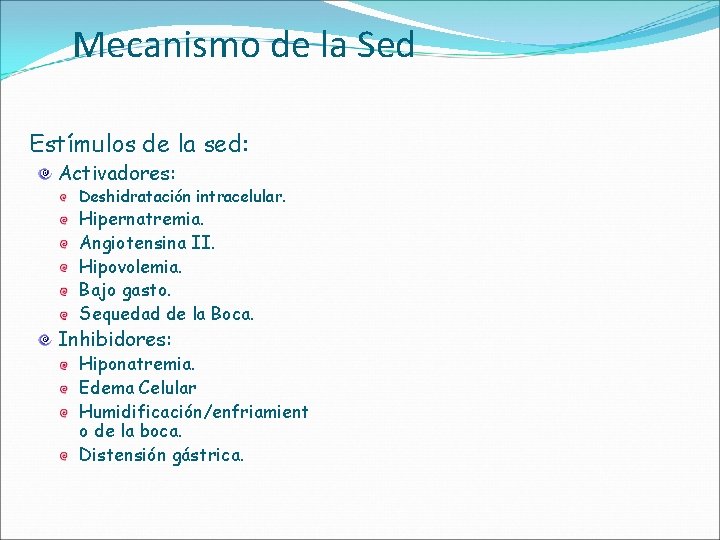 Mecanismo de la Sed

Estímulos de la sed:

Activadores:

Deshidratación intracelular.

Hipernatremia.

Angiotensina II.

Hipovolemia.

Bajo gasto.

Sequedad de la Boca.

Inhibidores:

Hiponatremia.

Edema Celular

Humidificación/enfriamiento de la boca.

Distensión gástrica.